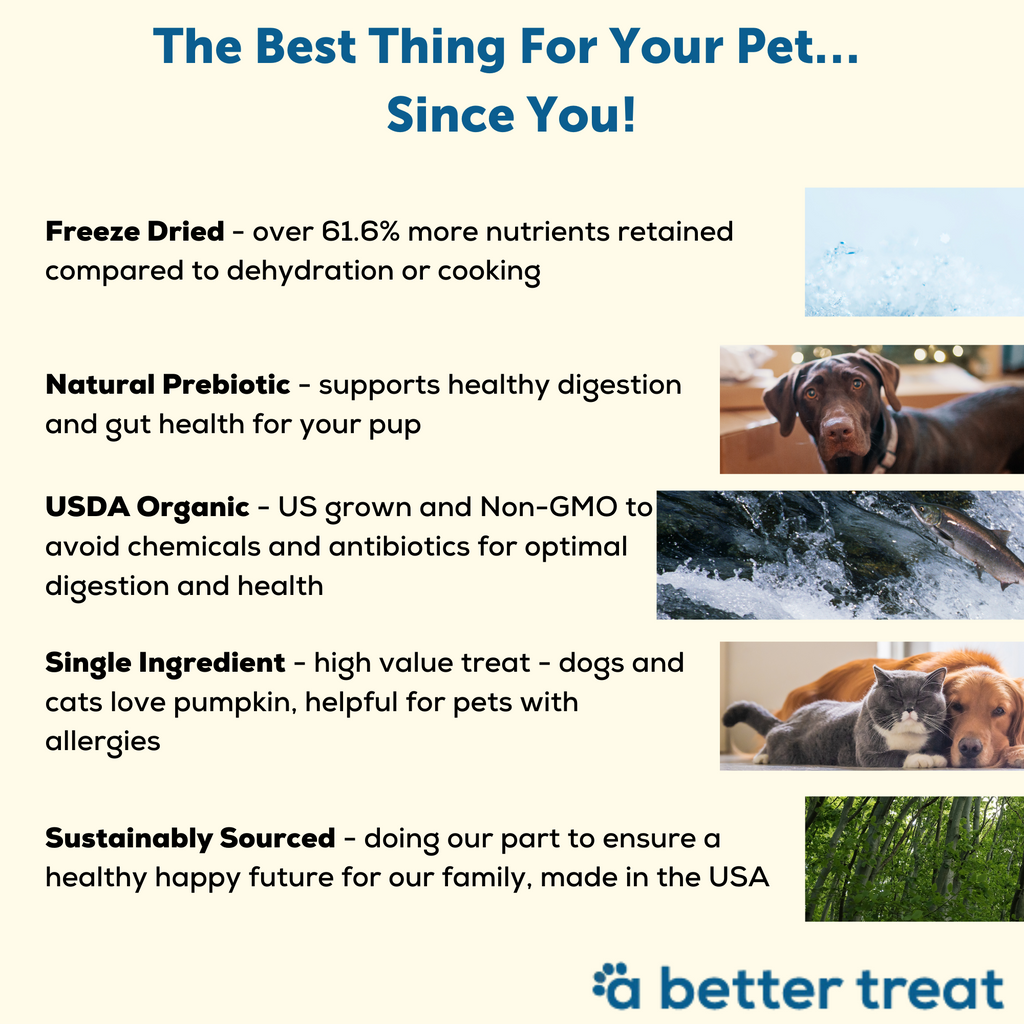 The Best Thing For Your Pet...
Since You!

Freeze Dried - over 61.6% more nutrients retained compared to dehydration or cooking

Natural Prebiotic - supports healthy digestion and gut health for your pup

USDA Organic - US grown and Non-GMO to avoid chemicals and antibiotics for optimal digestion and health

Single Ingredient - high value treat - dogs and cats love pumpkin, helpful for pets with allergies

Sustainably Sourced - doing our part to ensure a healthy happy future for our family, made in the USA

a better treat